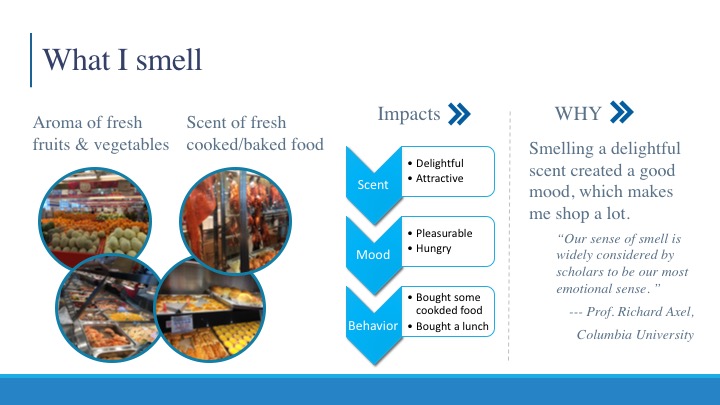 What I smell

Aroma of fresh fruits & vegetables

Scent of fresh cooked/baked food

Impacts

Scent
• Delightful
• Attractive

Mood
• Pleasurable
• Hungry

Behavior
• Bought some cookded food
• Bought a lunch

WHY

Smelling a delightful scent created a good mood, which makes me shop a lot.

"Our sense of smell is widely considered by scholars to be our most emotional sense."

--- Prof. Richard Axel, Columbia University